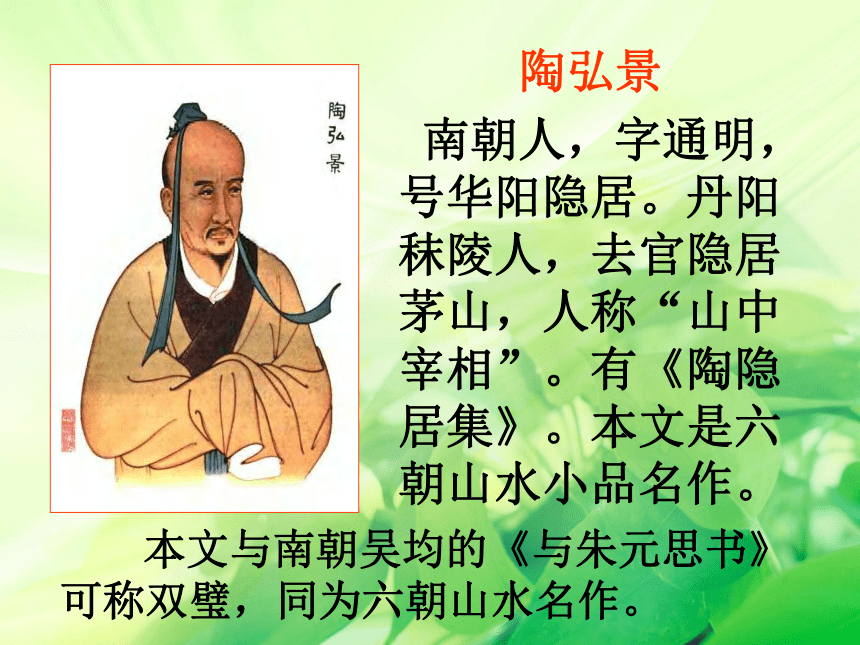 陶弘景

陶弘景

南朝人，字通明，号华阳隐居。丹阳秣陵人，去官隐居茅山，人称“山中宰相”。有《陶隐居集》。本文是六朝山水小品名作。

本文与南朝吴均的《与朱元思书》可称双璧，同为六朝山水名作。